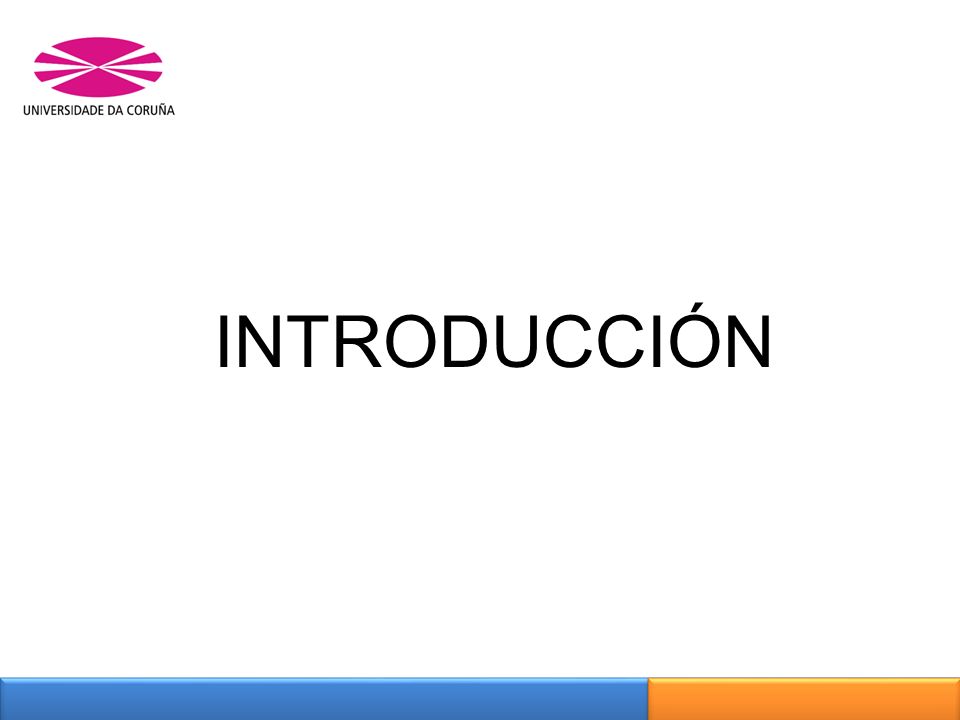 UNIVERSIDADE DA CORUÑA

INTRODUCCIÓN